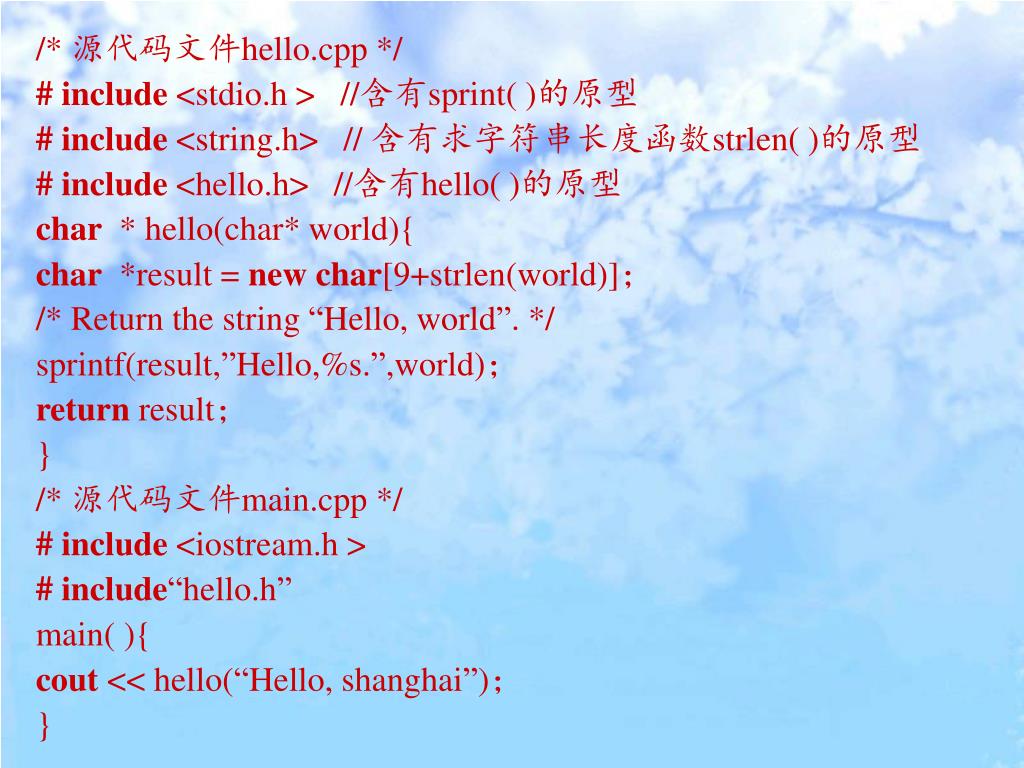 /* 源代码文件hello.cpp */
# include <stdio.h >   //含有sprint( )的原型
# include <string.h>   // 含有求字符串长度函数strlen( )的原型
# include <hello.h>   //含有hello( )的原型
char  * hello(char* world){
char  *result = new char[9+strlen(world)];
/* Return the string “Hello, world”. */
sprintf(result,”Hello,%s.”,world);
return result;
}
/* 源代码文件main.cpp */
# include <iostream.h >
# include“hello.h”
main( ){
cout << hello(“Hello, shanghai”);
}